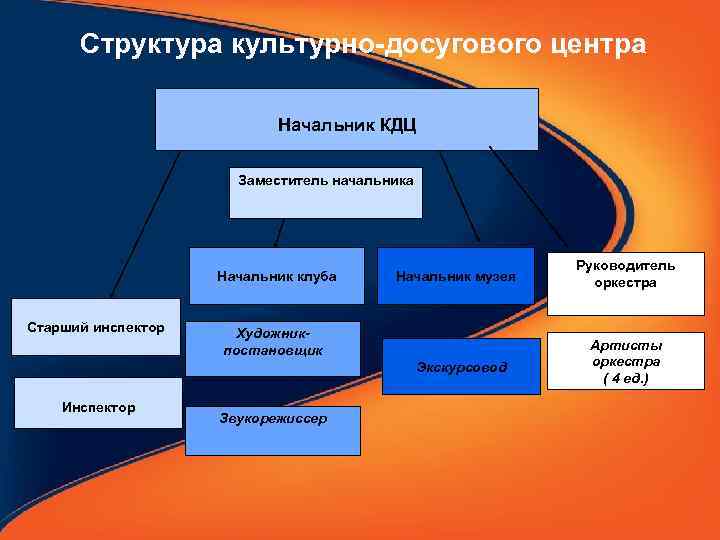 Структура культурно-досугового центра

Начальник КДЦ

Заместитель начальника

Начальник клуба

Начальник музея

Руководитель оркестра

Старший инспектор

Художник-постановщик

Экскурсовод

Артисты оркестра ( 4 ед.)

Инспектор

Звукорежиссер